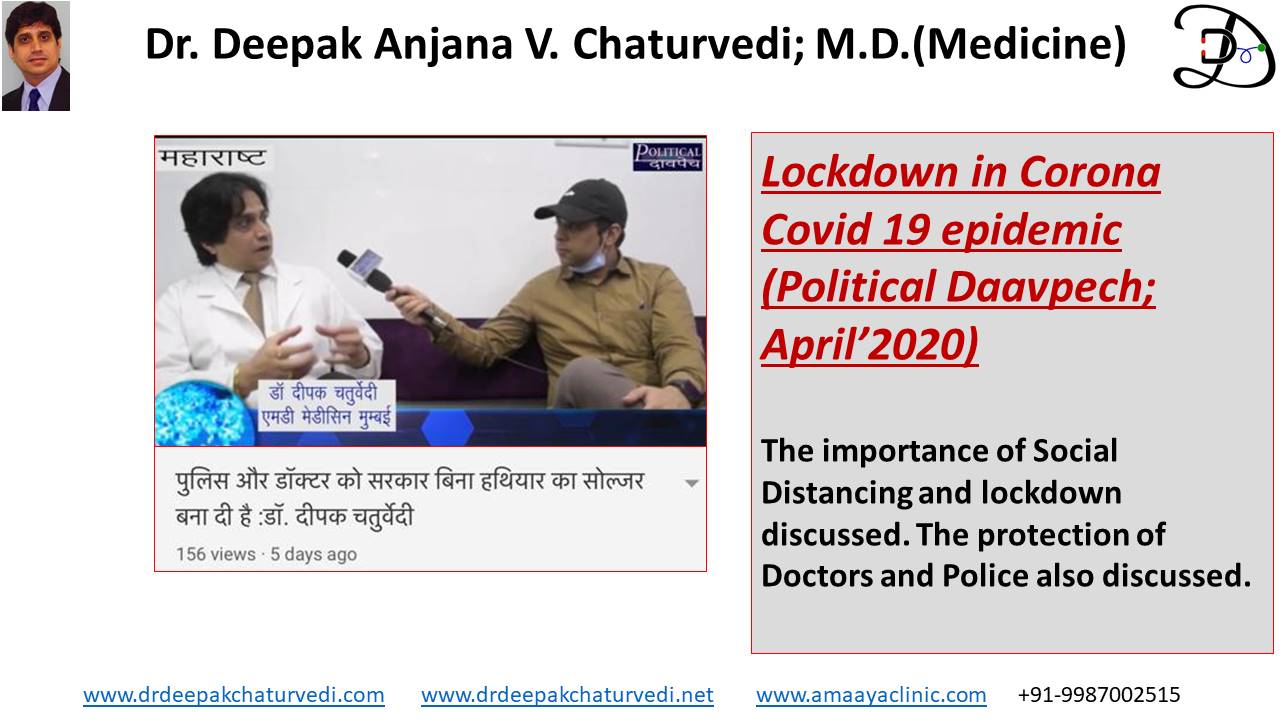 Dr. Deepak Anjana V. Chaturvedi; M.D.(Medicine)

महाराष्ट

POLITICAL दावपेच

डॉ दीपक चतुर्वेदी
एमडी मेडीसिन मुम्बई

पुलिस और डॉक्टर को सरकार बिना हथियार का सोल्जर बना दी है :डॉ. दीपक चतुर्वेदी

156 views · 5 days ago

Lockdown in Corona Covid 19 epidemic (Political Daavpech; April'2020)

The importance of Social Distancing and lockdown discussed. The protection of Doctors and Police also discussed.

www.drdeepakchaturvedi.com www.drdeepakchaturvedi.net www.amaayaclinic.com +91-9987002515